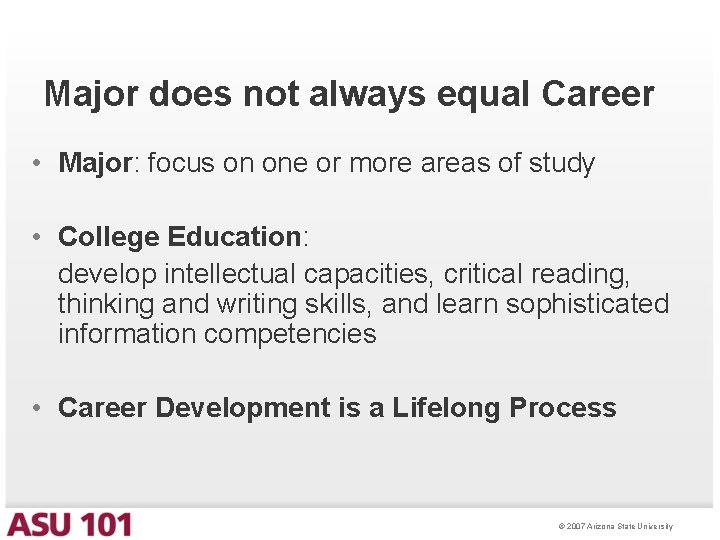 Major does not always equal Career

• Major: focus on one or more areas of study

• College Education:
develop intellectual capacities, critical reading, thinking and writing skills, and learn sophisticated information competencies

• Career Development is a Lifelong Process

ASU 101

© 2007 Arizona State University